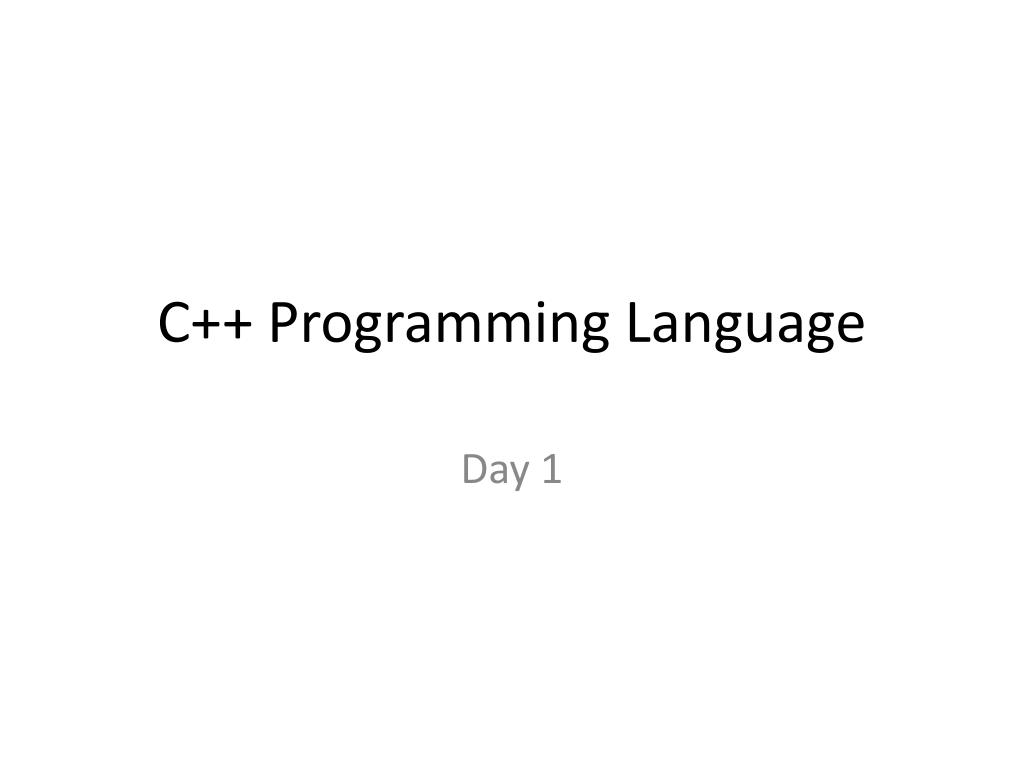 C++ Programming Language

Day 1